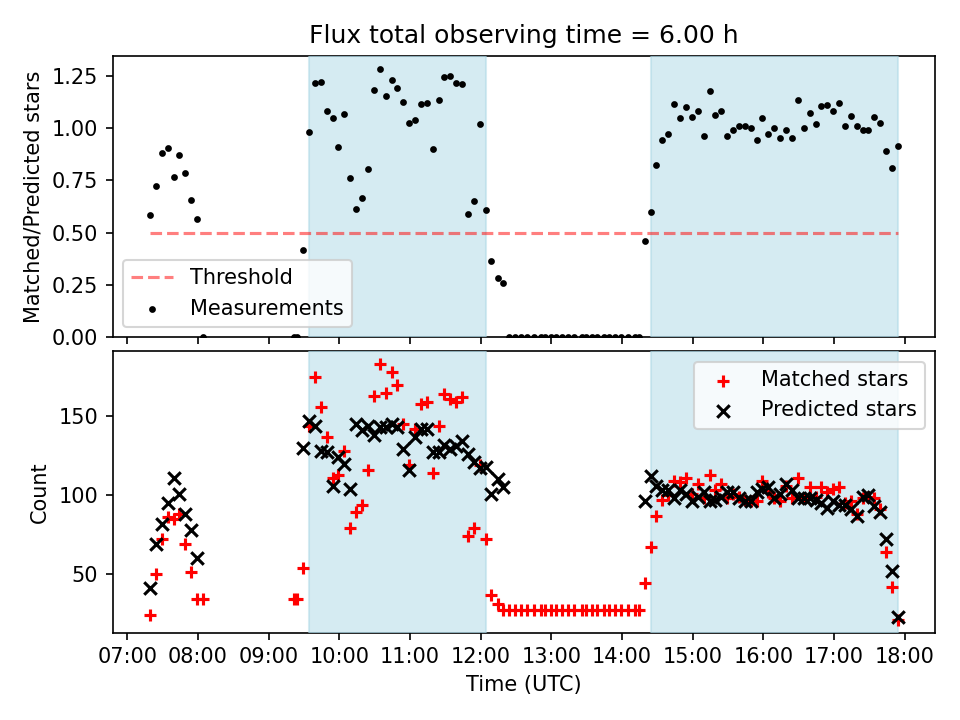 Flux total observing time = 6.00 h

Matched/Predicted stars

1.25
1.00
0.75
0.50
0.25
0.00

Threshold
Measurements

Count

150
100
50

Matched stars
Predicted stars

07:00 08:00 09:00 10:00 11:00 12:00 13:00 14:00 15:00 16:00 17:00 18:00

Time (UTC)